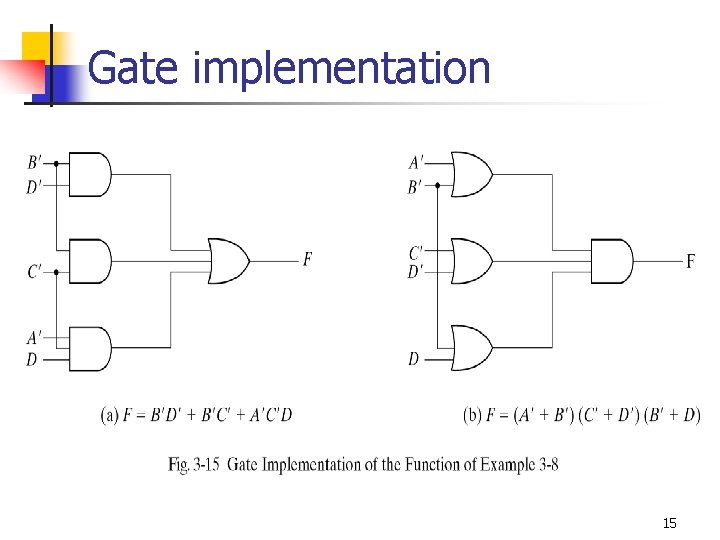 Gate implementation

$B'$
$D'$
$C'$
$A'$
$D$
$F$

$A'$
$B'$
$C'$
$D'$
$D$
F

(a) $F = B'D' + B'C' + A'C'D$

(b) $F = (A' + B')(C' + D')(B' + D)$

Fig. 3-15 Gate Implementation of the Function of Example 3-8

15